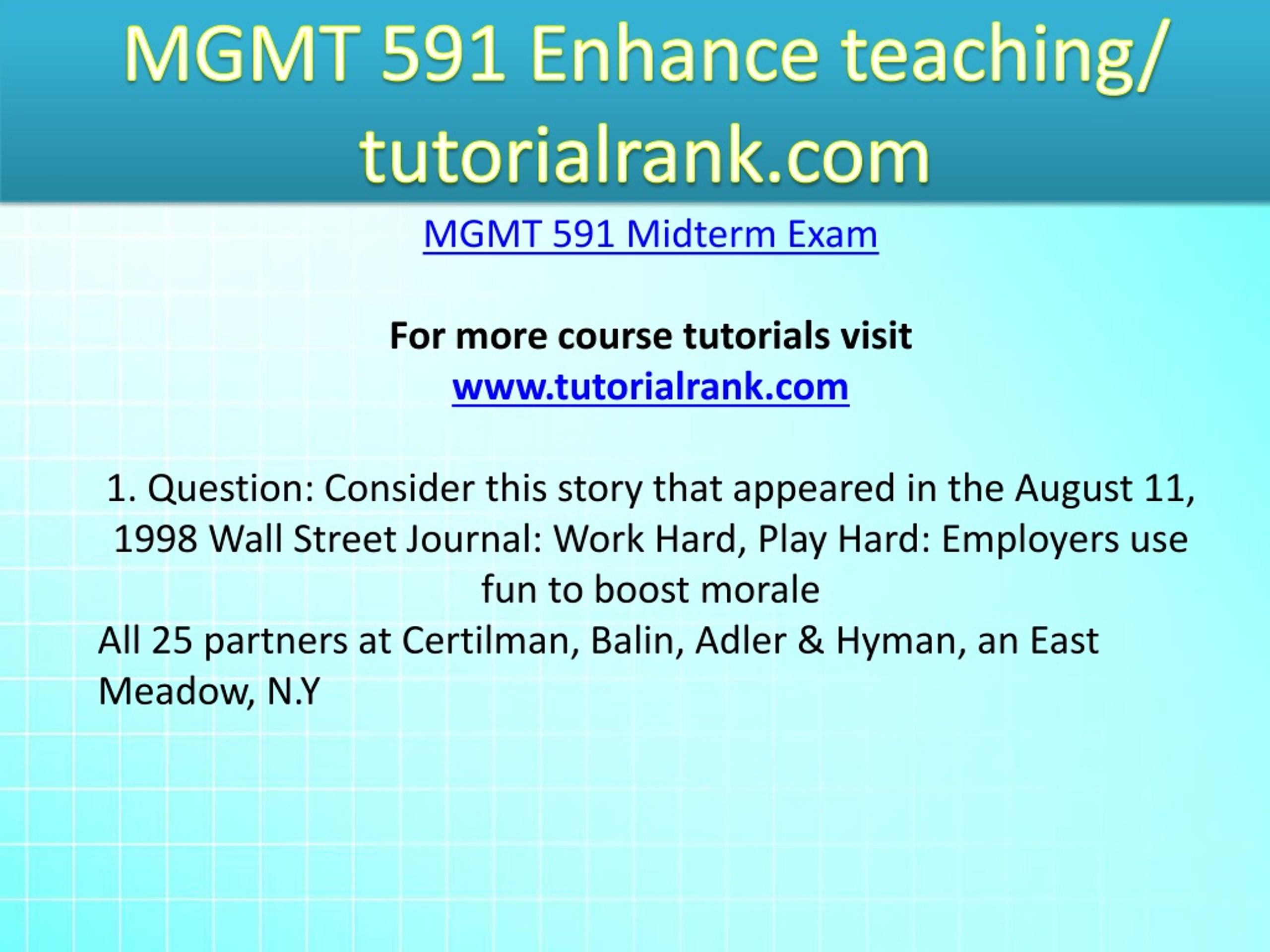 MGMT 591 Enhance teaching/ tutorialrank.com

MGMT 591 Midterm Exam

For more course tutorials visit
www.tutorialrank.com

1. Question: Consider this story that appeared in the August 11, 1998 Wall Street Journal: Work Hard, Play Hard: Employers use fun to boost morale
All 25 partners at Certilman, Balin, Adler & Hyman, an East Meadow, N.Y